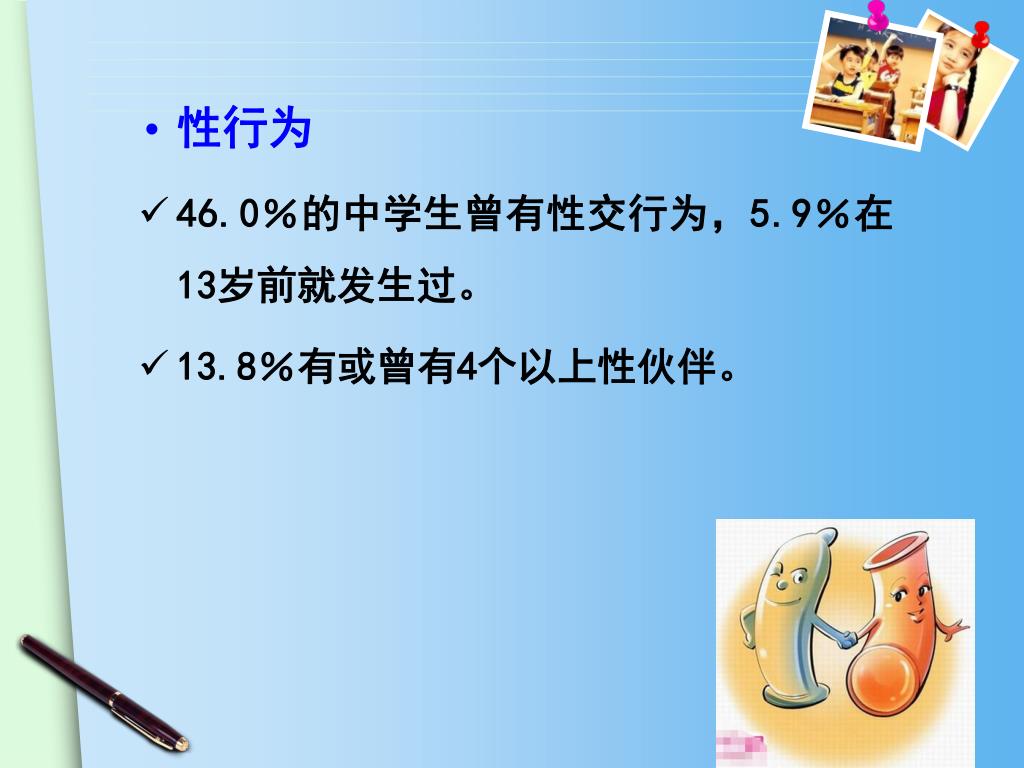 • 性行为

✓ 46.0％的中学生曾有性交行为，5.9％在13岁前就发生过。

✓ 13.8％有或曾有4个以上性伙伴。